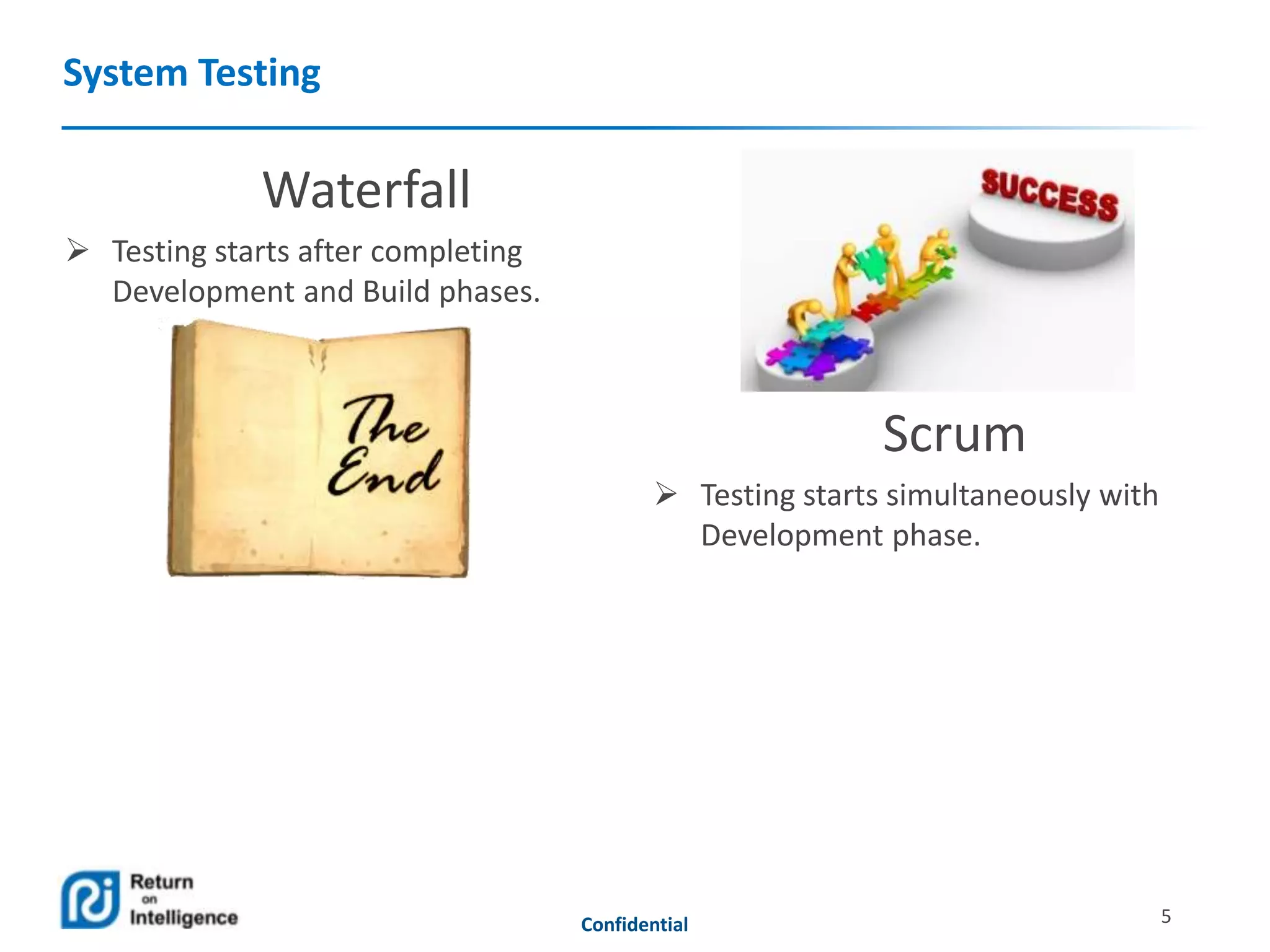 System Testing

Waterfall

➢ Testing starts after completing Development and Build phases.

The End

SUCCESS

Scrum

➢ Testing starts simultaneously with Development phase.

Return on Intelligence

Confidential

5